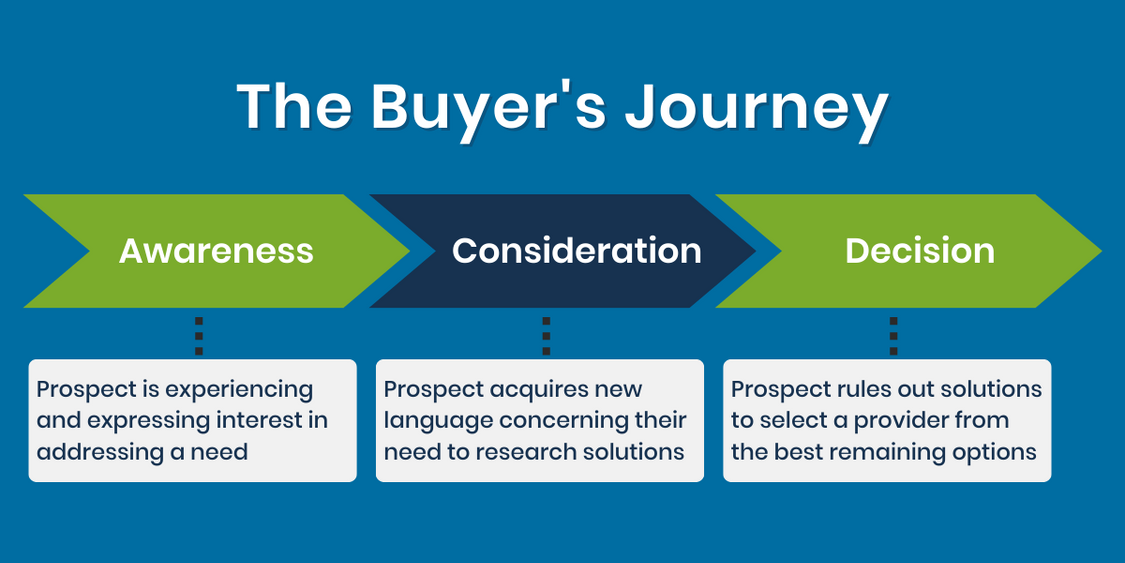 The Buyer's Journey

Awareness

Consideration

Decision

Prospect is experiencing and expressing interest in addressing a need

Prospect acquires new language concerning their need to research solutions

Prospect rules out solutions to select a provider from the best remaining options